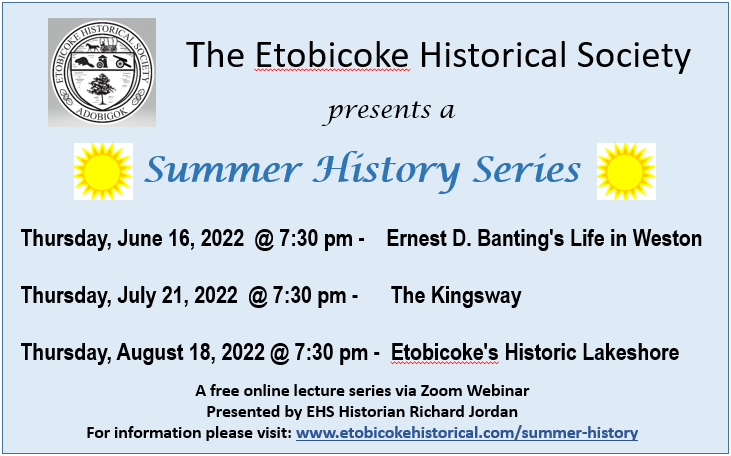 ETOBICOKE HISTORICAL SOCIETY
ADOBIGOK

The Etobicoke Historical Society

presents a

Summer History Series

Thursday, June 16, 2022 @ 7:30 pm - Ernest D. Banting's Life in Weston

Thursday, July 21, 2022 @ 7:30 pm - The Kingsway

Thursday, August 18, 2022 @ 7:30 pm - Etobicoke's Historic Lakeshore

A free online lecture series via Zoom Webinar
Presented by EHS Historian Richard Jordan
For information please visit: www.etobicokehistorical.com/summer-history